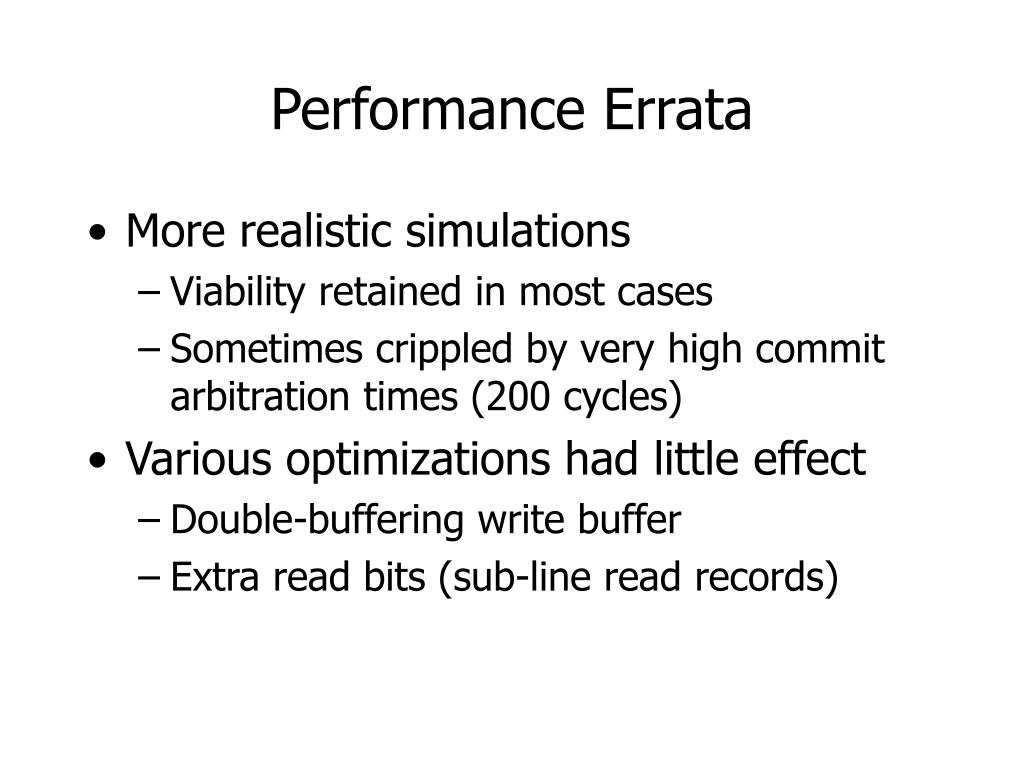 Performance Errata

• More realistic simulations
– Viability retained in most cases
– Sometimes crippled by very high commit arbitration times (200 cycles)

• Various optimizations had little effect
– Double-buffering write buffer
– Extra read bits (sub-line read records)